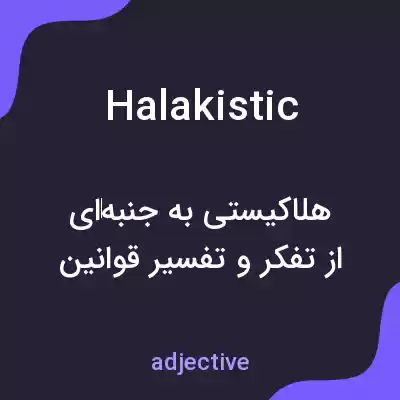 Halakistic

هلاکیستی به جنبه‌ای از تفکر و تفسیر قوانین

adjective